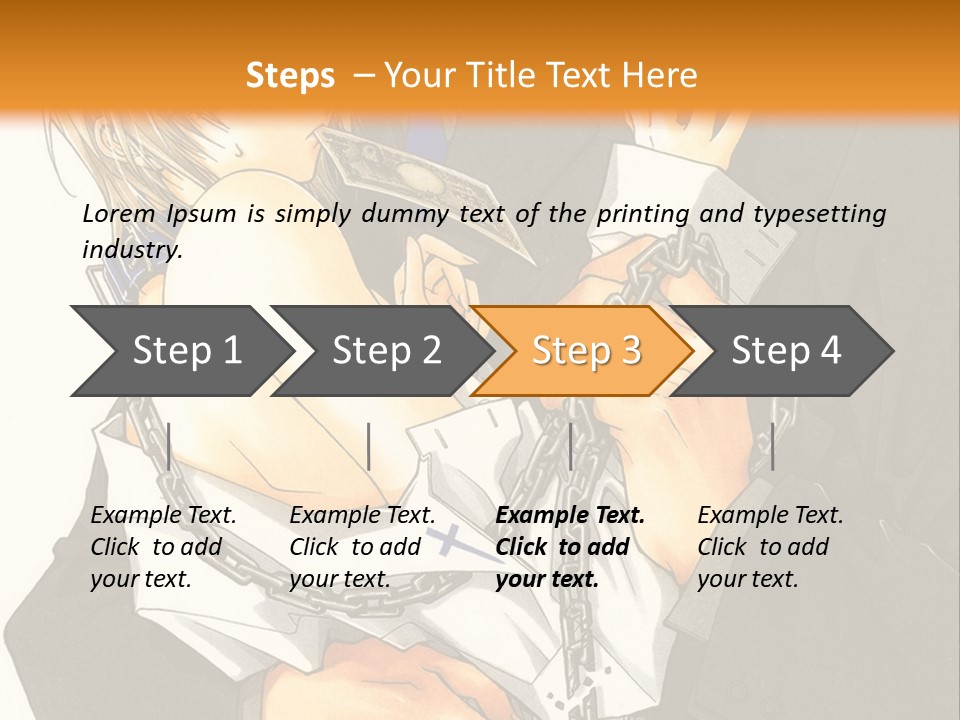 Steps – Your Title Text Here

Lorem Ipsum is simply dummy text of the printing and typesetting industry.

Step 1

Step 2

Step 3

Step 4

Example Text. Click to add your text.

Example Text. Click to add your text.

Example Text. Click to add your text.

Example Text. Click to add your text.